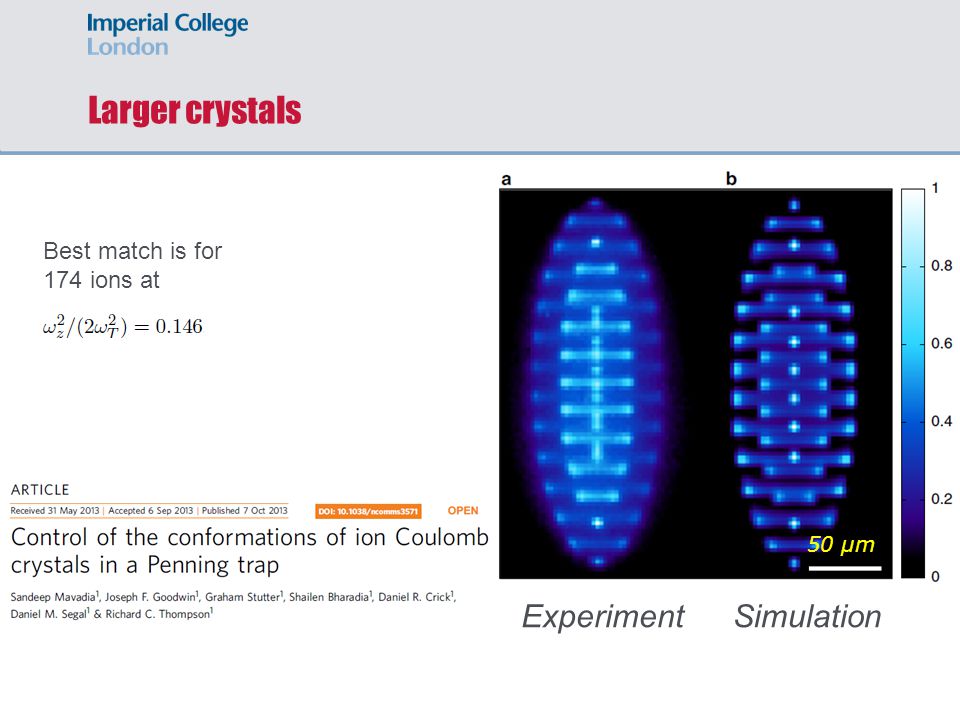 Imperial College London

Larger crystals

Best match is for 174 ions at

$\omega_z^2/(2\omega_T^2) = 0.146$

ARTICLE

Received 31 May 2013 | Accepted 6 Sep 2013 | Published 7 Oct 2013

DOI: 10.1038/ncomms3571

OPEN

Control of the conformations of ion Coulomb crystals in a Penning trap

Sandeep Mavadia$^1$, Joseph F. Goodwin$^1$, Graham Stutter$^1$, Shailen Bharadia$^1$, Daniel R. Crick$^1$, Daniel M. Segal$^1$ & Richard C. Thompson$^1$

a

b

1

0.8

0.6

0.4

0.2

0

50 μm

Experiment

Simulation